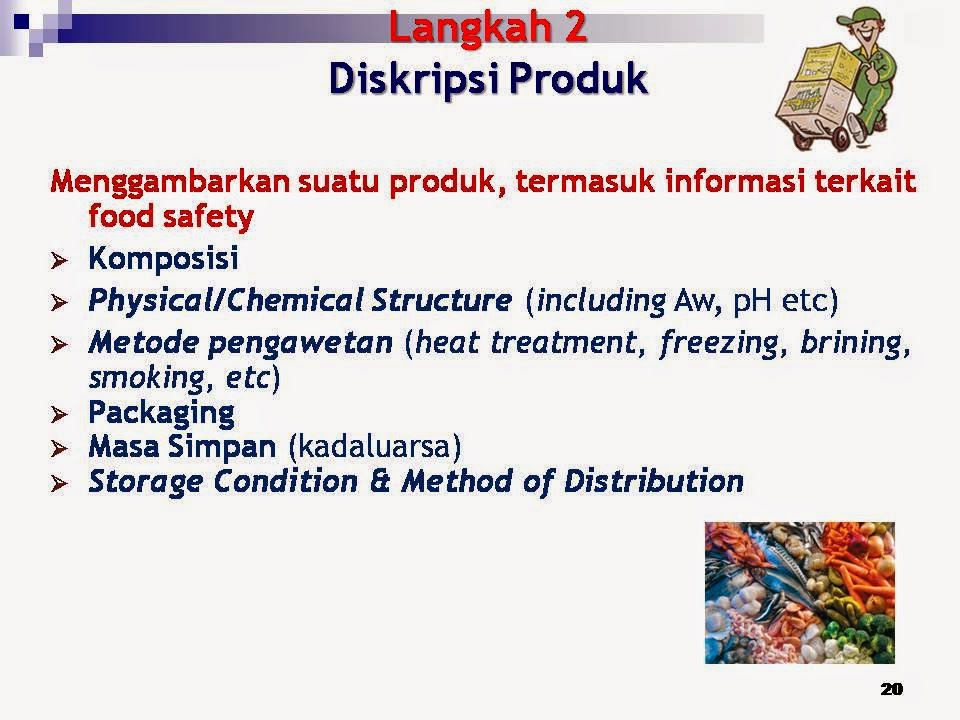 Langkah 2
Diskripsi Produk

Menggambarkan suatu produk, termasuk informasi terkait food safety

➢ Komposisi
➢ Physical/Chemical Structure (including Aw, pH etc)
➢ Metode pengawetan (heat treatment, freezing, brining, smoking, etc)
➢ Packaging
➢ Masa Simpan (kadaluarsa)
➢ Storage Condition & Method of Distribution

20